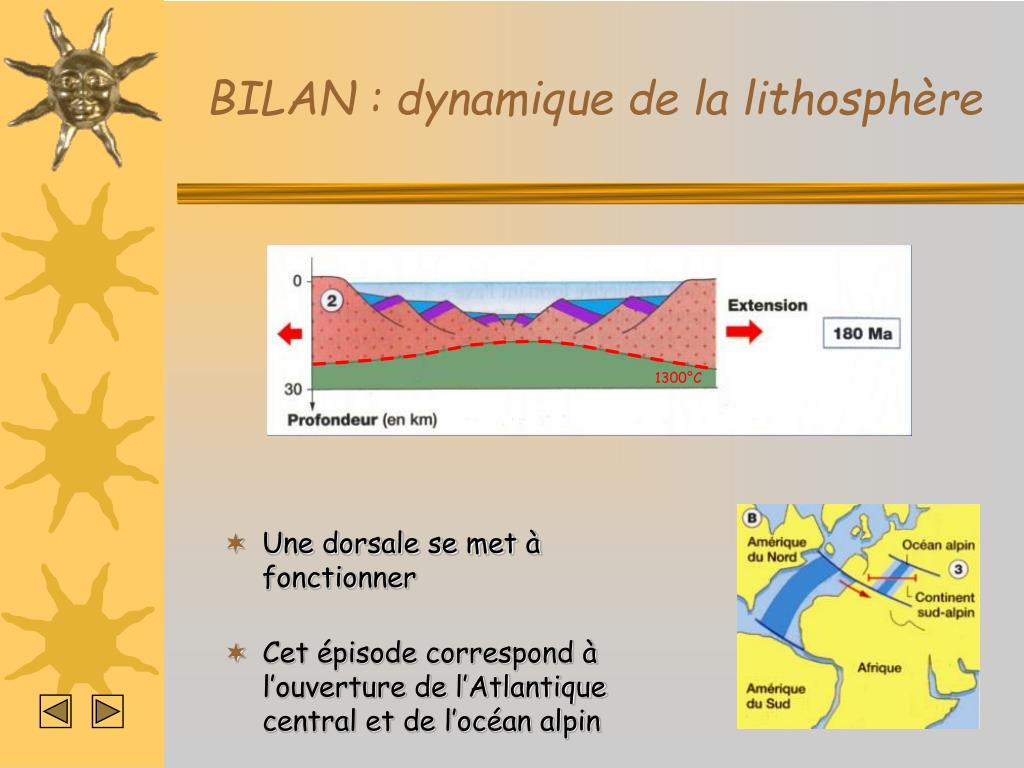 BILAN : dynamique de la lithosphère

0

2

Extension

180 Ma

1300°C

30

Profondeur (en km)

Une dorsale se met à fonctionner

Cet épisode correspond à l'ouverture de l'Atlantique central et de l'océan alpin

B

Amérique du Nord

Océan alpin

3

Continent sud-alpin

Afrique

Amérique du Sud